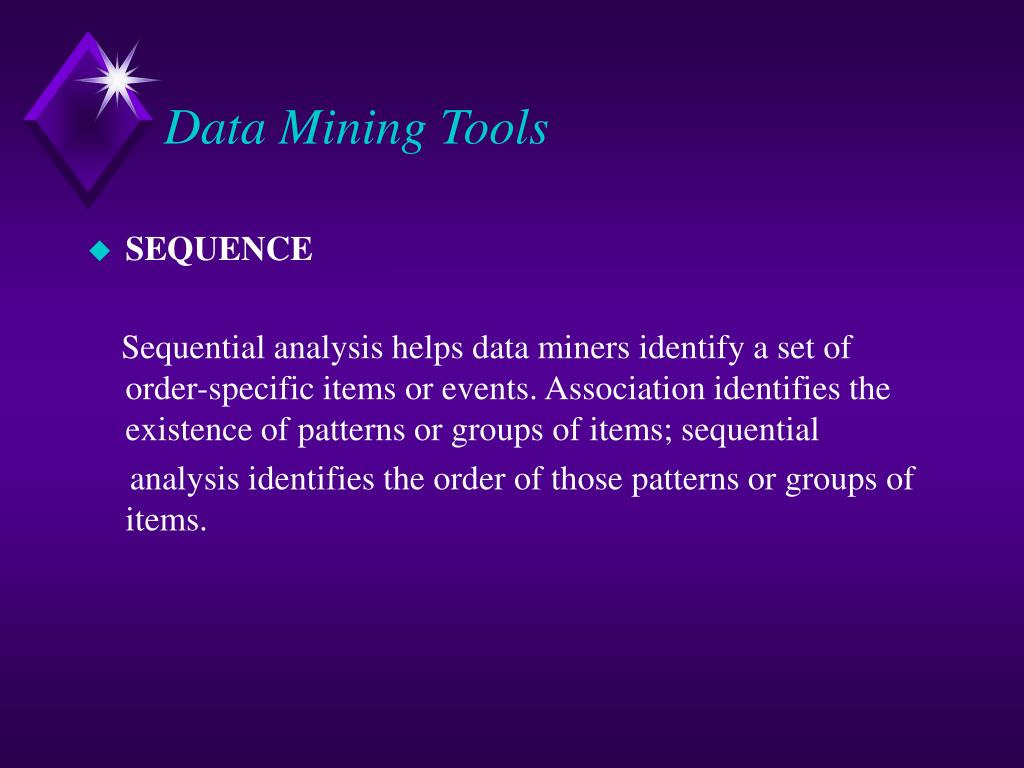 Data Mining Tools

SEQUENCE

Sequential analysis helps data miners identify a set of order-specific items or events. Association identifies the existence of patterns or groups of items; sequential

analysis identifies the order of those patterns or groups of items.